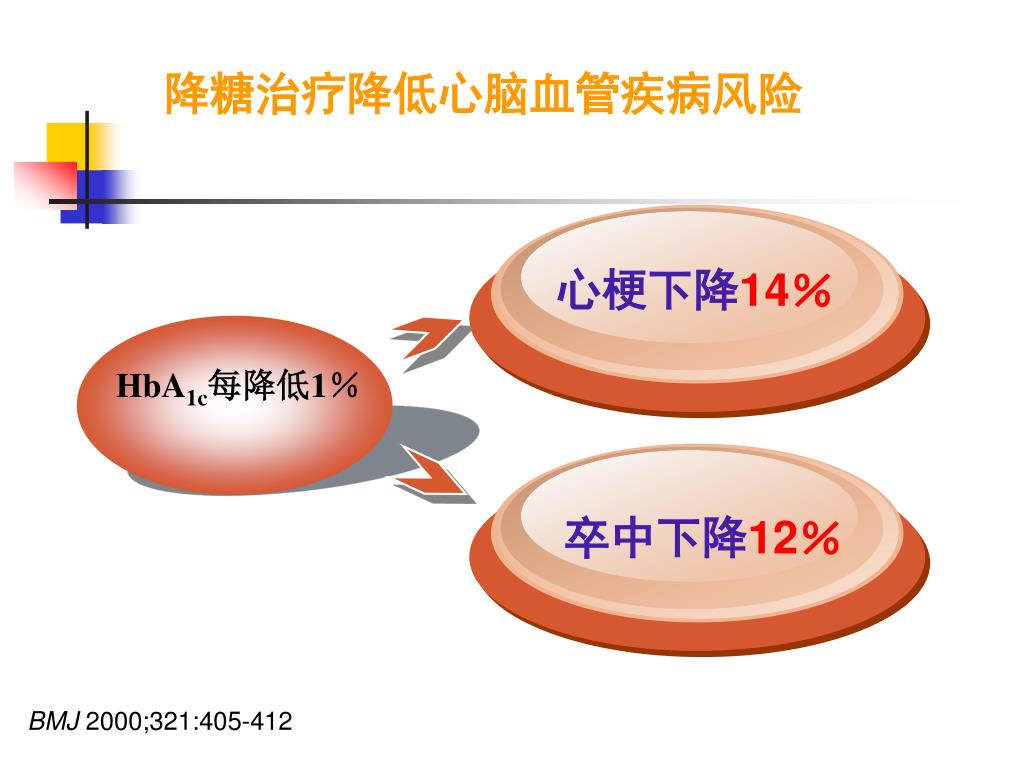 降糖治疗降低心脑血管疾病风险

$HbA_{1c}$每降低1%

心梗下降14%

卒中下降12%

BMJ 2000;321:405-412